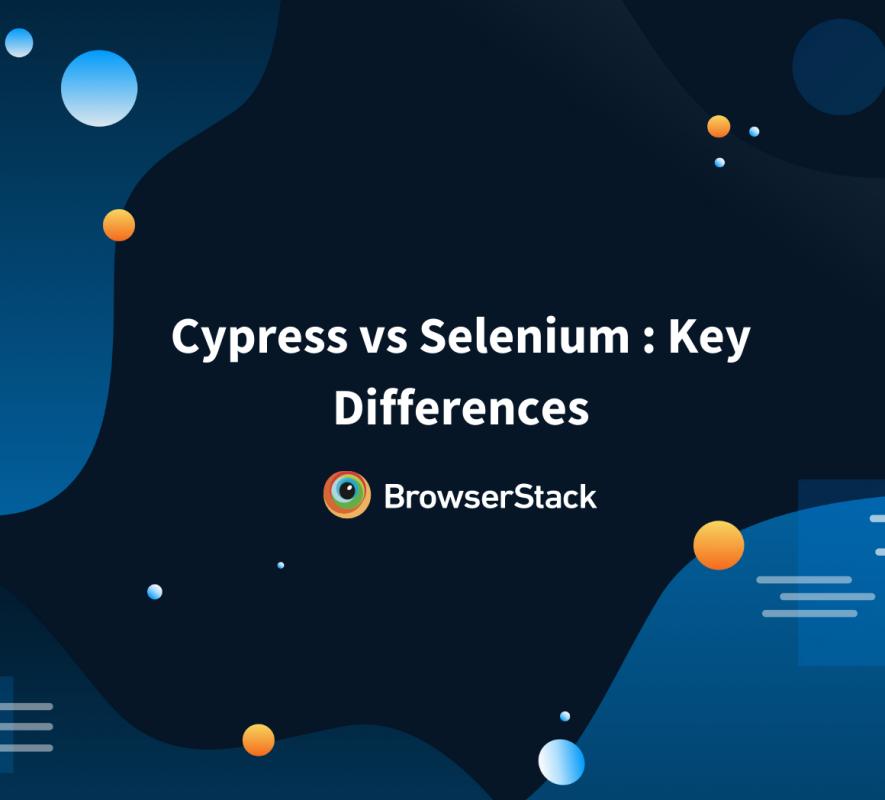 Cypress vs Selenium : Key Differences

BrowserStack